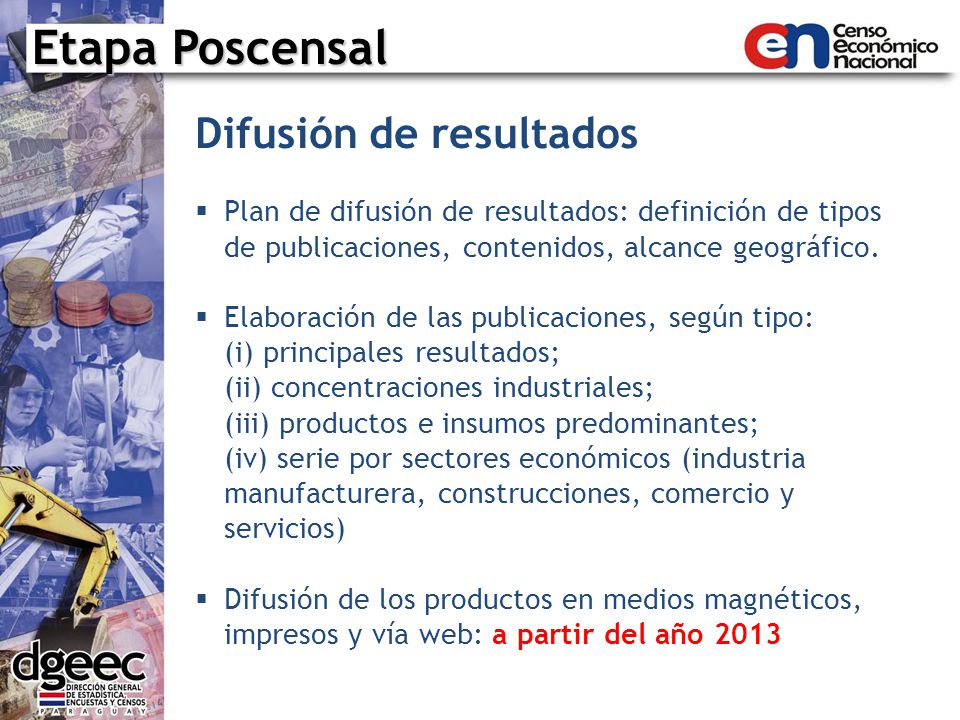 Etapa Poscensal

en Censo Económico Nacional

Difusión de resultados

▪ Plan de difusión de resultados: definición de tipos de publicaciones, contenidos, alcance geográfico.

▪ Elaboración de las publicaciones, según tipo:
(i) principales resultados;
(ii) concentraciones industriales;
(iii) productos e insumos predominantes;
(iv) serie por sectores económicos (industria manufacturera, construcciones, comercio y servicios)

▪ Difusión de los productos en medios magnéticos, impresos y vía web: a partir del año 2013

dgeec
DIRECCIÓN GENERAL DE ESTADÍSTICA, ENCUESTAS Y CENSOS
PARAGUAY